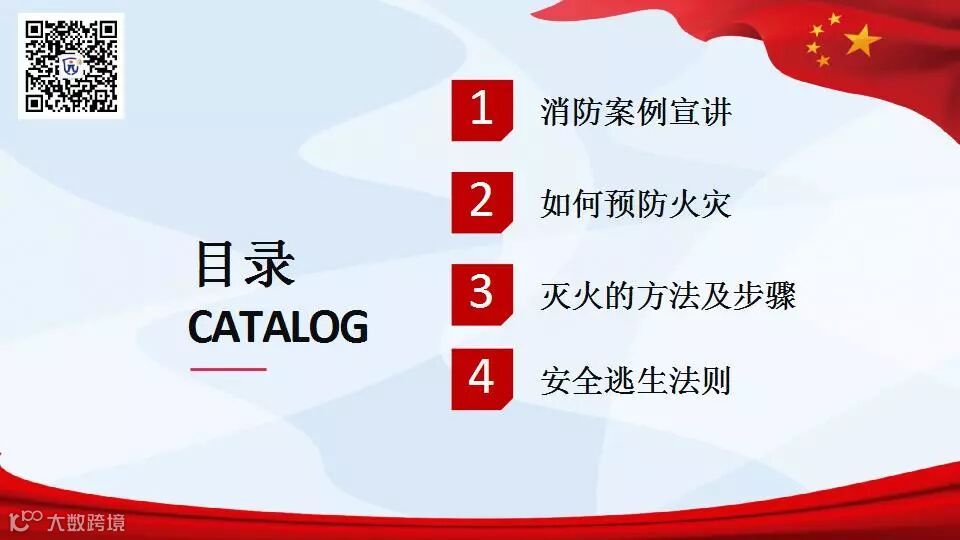 目录
CATALOG

1 消防案例宣讲

2 如何预防火灾

3 灭火的方法及步骤

4 安全逃生法则

大数跨境